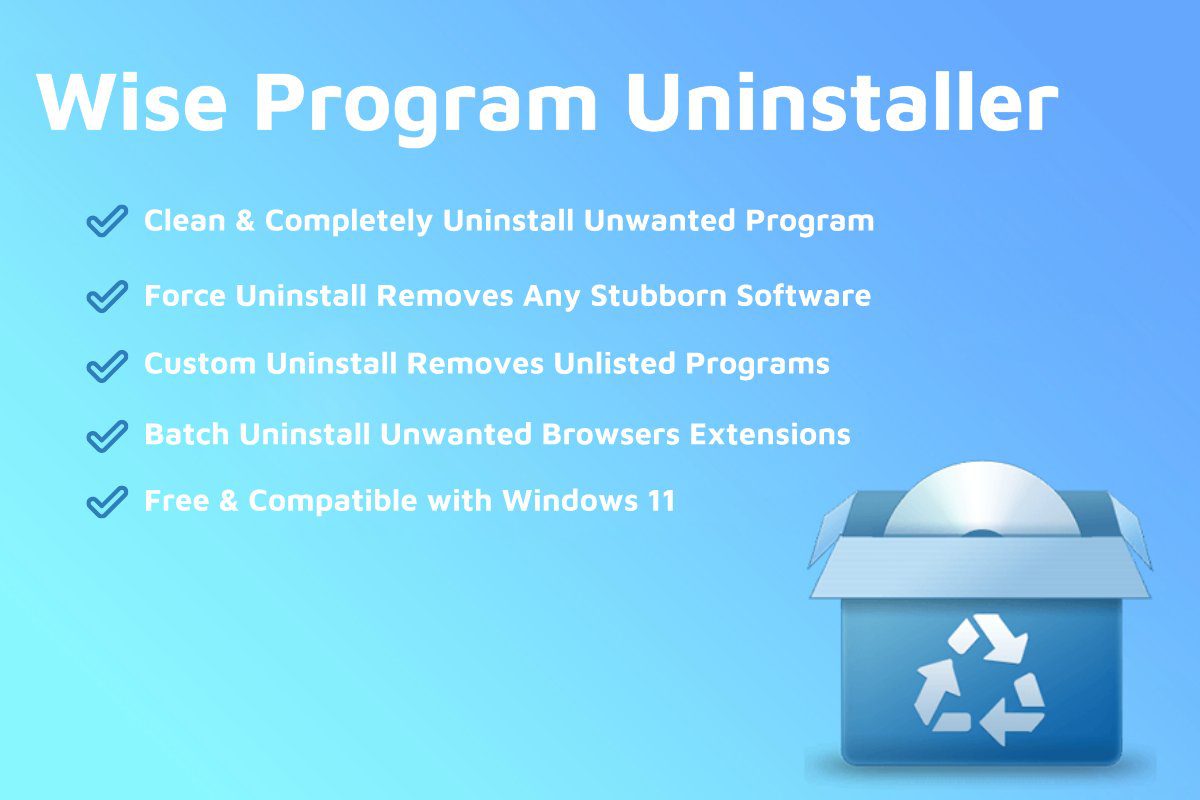 Wise Program Uninstaller

Clean & Completely Uninstall Unwanted Program

Force Uninstall Removes Any Stubborn Software

Custom Uninstall Removes Unlisted Programs

Batch Uninstall Unwanted Browsers Extensions

Free & Compatible with Windows 11